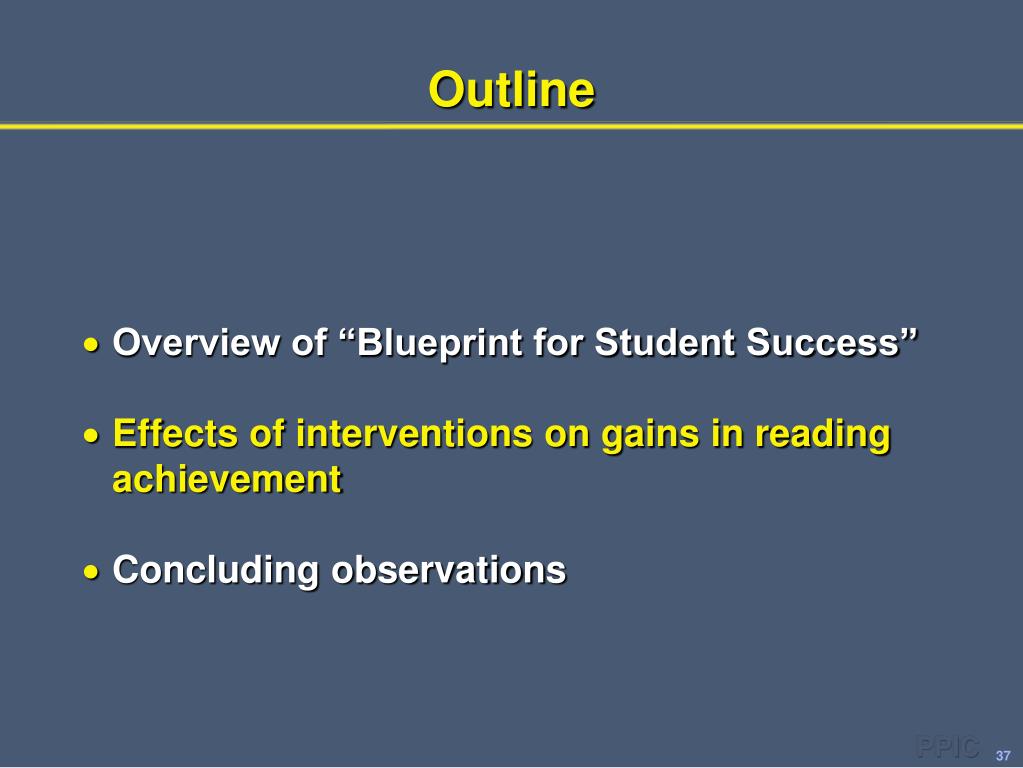 Outline

• Overview of “Blueprint for Student Success”

• Effects of interventions on gains in reading achievement

• Concluding observations

PPIC 37